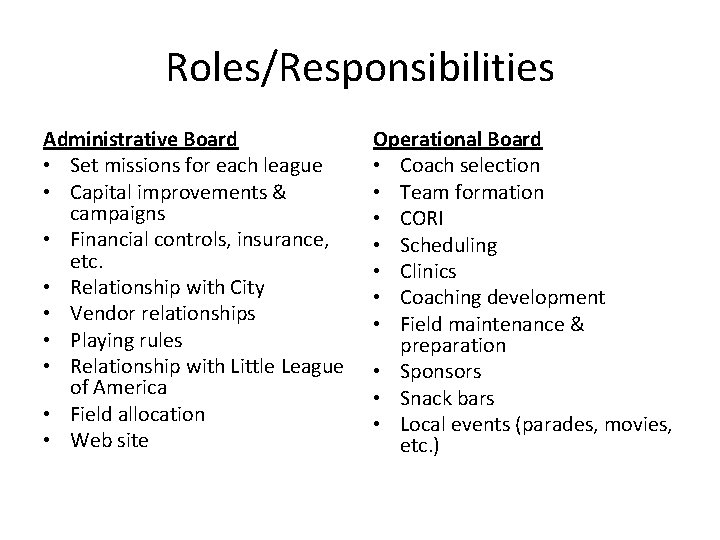 Roles/Responsibilities

Administrative Board
• Set missions for each league
• Capital improvements & campaigns
• Financial controls, insurance, etc.
• Relationship with City
• Vendor relationships
• Playing rules
• Relationship with Little League of America
• Field allocation
• Web site

Operational Board
• Coach selection
• Team formation
• CORI
• Scheduling
• Clinics
• Coaching development
• Field maintenance & preparation
• Sponsors
• Snack bars
• Local events (parades, movies, etc.)